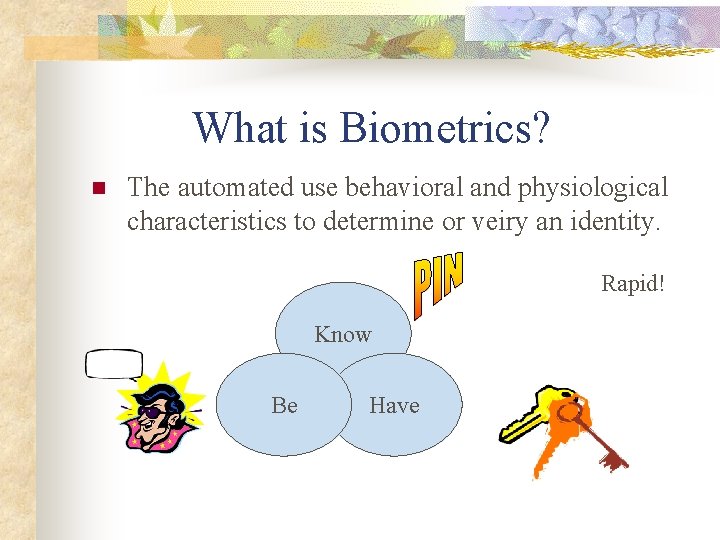 What is Biometrics?

The automated use behavioral and physiological characteristics to determine or veiry an identity.

PIN

Rapid!

Know

Be

Have